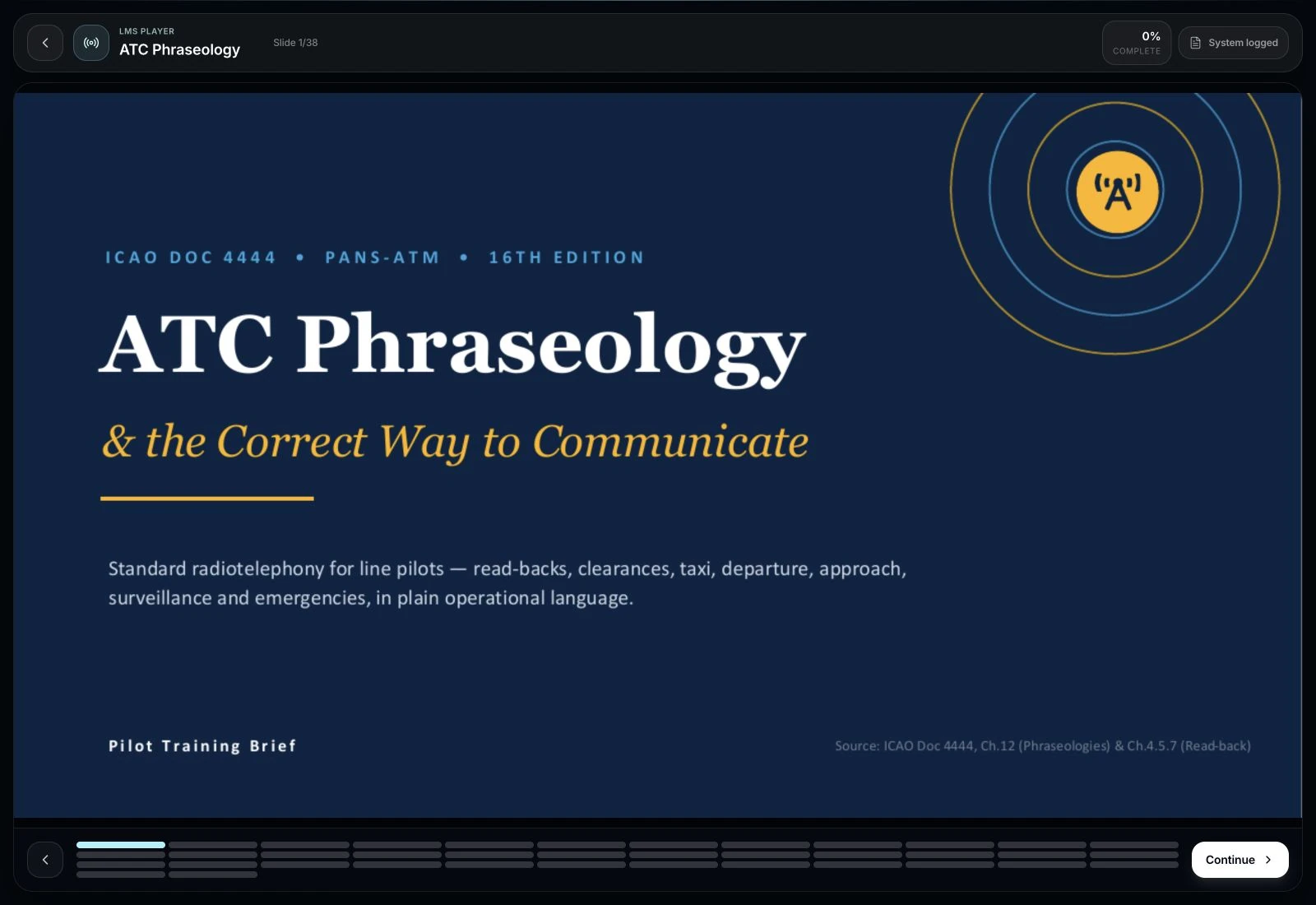 LMS PLAYER
ATC Phraseology

Slide 1/38

0%
COMPLETE

System logged

ICAO DOC 4444 • PANS-ATM • 16TH EDITION

ATC Phraseology

& the Correct Way to Communicate

Standard radiotelephony for line pilots — read-backs, clearances, taxi, departure, approach, surveillance and emergencies, in plain operational language.

Pilot Training Brief

Source: ICAO Doc 4444, Ch.12 (Phraseologies) & Ch.4.5.7 (Read-back)

Continue